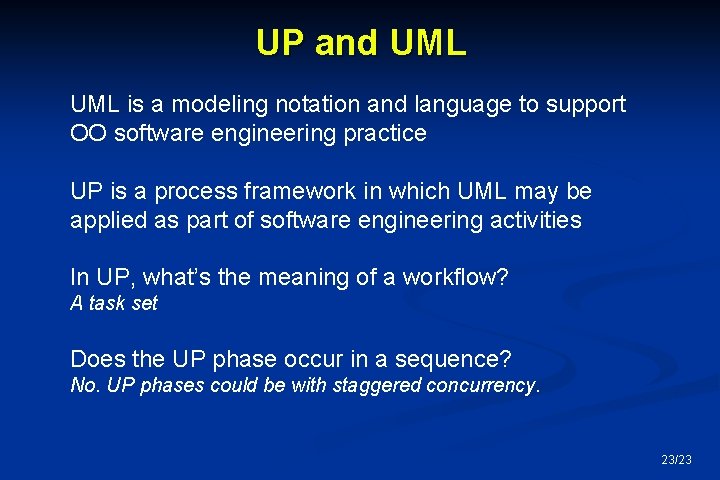 UP and UML

UML is a modeling notation and language to support OO software engineering practice

UP is a process framework in which UML may be applied as part of software engineering activities

In UP, what's the meaning of a workflow?
A task set

Does the UP phase occur in a sequence?
No. UP phases could be with staggered concurrency.

23/23